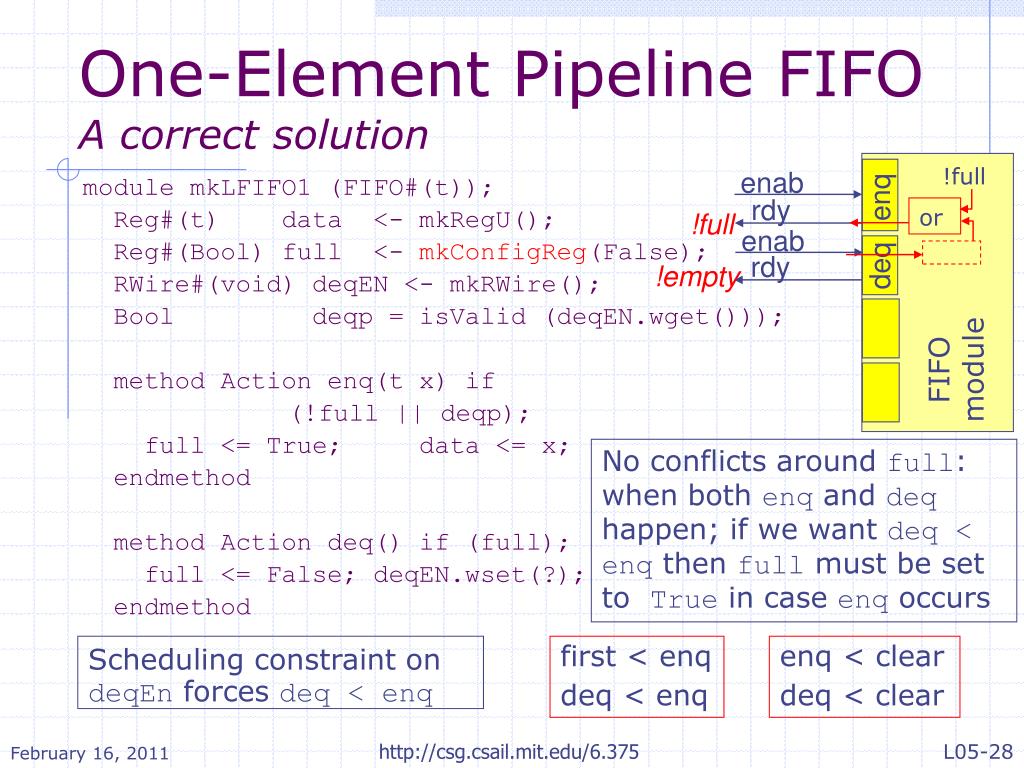 One-Element Pipeline FIFO
A correct solution

module mkLFIFO1 (FIFO#(t));
  Reg#(t)    data  <- mkRegU();
  Reg#(Bool) full  <- mkConfigReg(False);
  RWire#(void) deqEN <- mkRWire();
  Bool         deqp = isValid (deqEN.wget()));

  method Action enq(t x) if
            (!full || deqp);
    full <= True;     data <= x;
  endmethod

  method Action deq() if (full);
    full <= False; deqEN.wset(?);
  endmethod

enab
rdy
!full
enab
rdy
!empty
enq
deq
!full
or
FIFO module

No conflicts around full: when both enq and deq happen; if we want deq < enq then full must be set to True in case enq occurs

Scheduling constraint on deqEn forces deq < enq

first < enq
deq < enq

enq < clear
deq < clear

February 16, 2011
http://csg.csail.mit.edu/6.375
L05-28